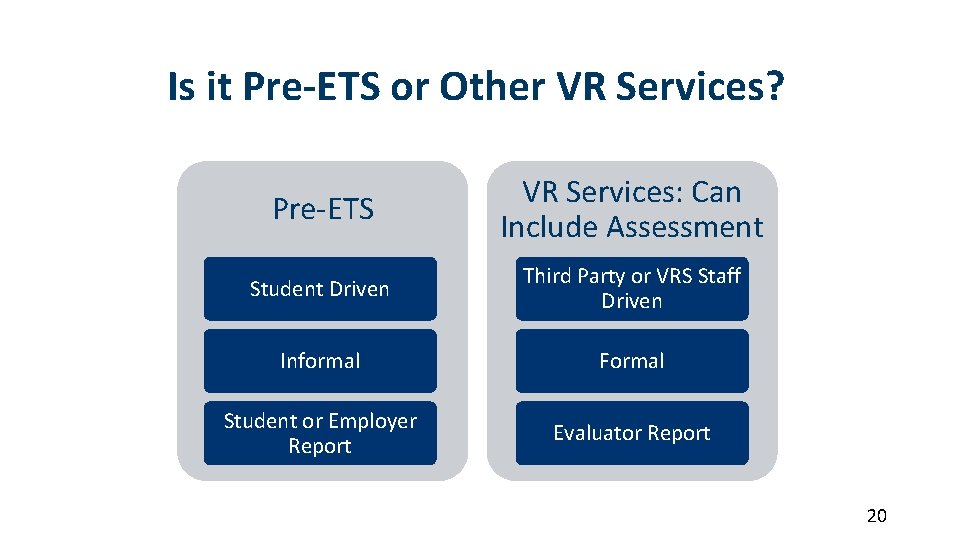 Is it Pre-ETS or Other VR Services?

Pre-ETS

Student Driven

Informal

Student or Employer Report

VR Services: Can Include Assessment

Third Party or VRS Staff Driven

Formal

Evaluator Report

20